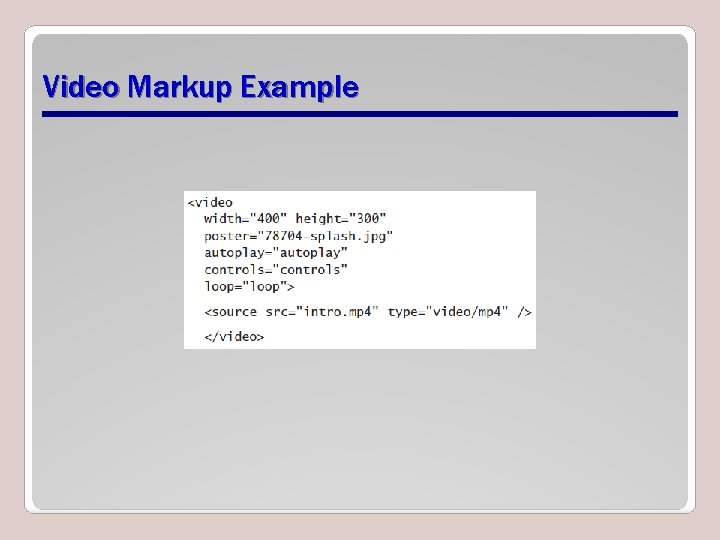 Video Markup Example

<video
  width="400" height="300"
  poster="78704-splash.jpg"
  autoplay="autoplay"
  controls="controls"
  loop="loop">
  <source src="intro.mp4" type="video/mp4" />
  </video>